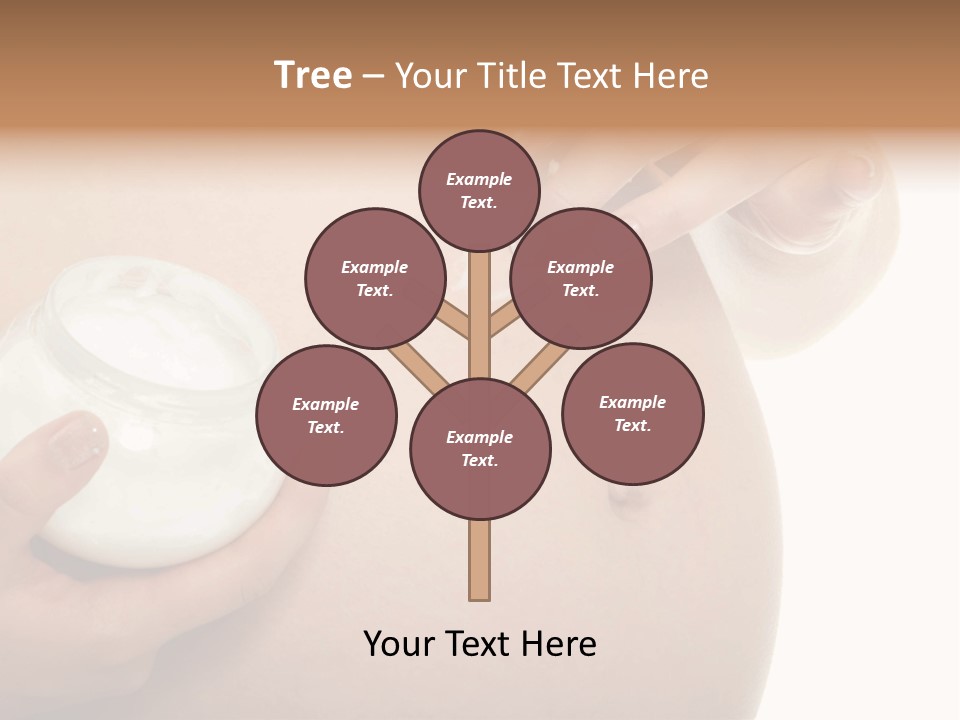 Tree – Your Title Text Here

Example Text.

Example Text.

Example Text.

Example Text.

Example Text.

Example Text.

Your Text Here